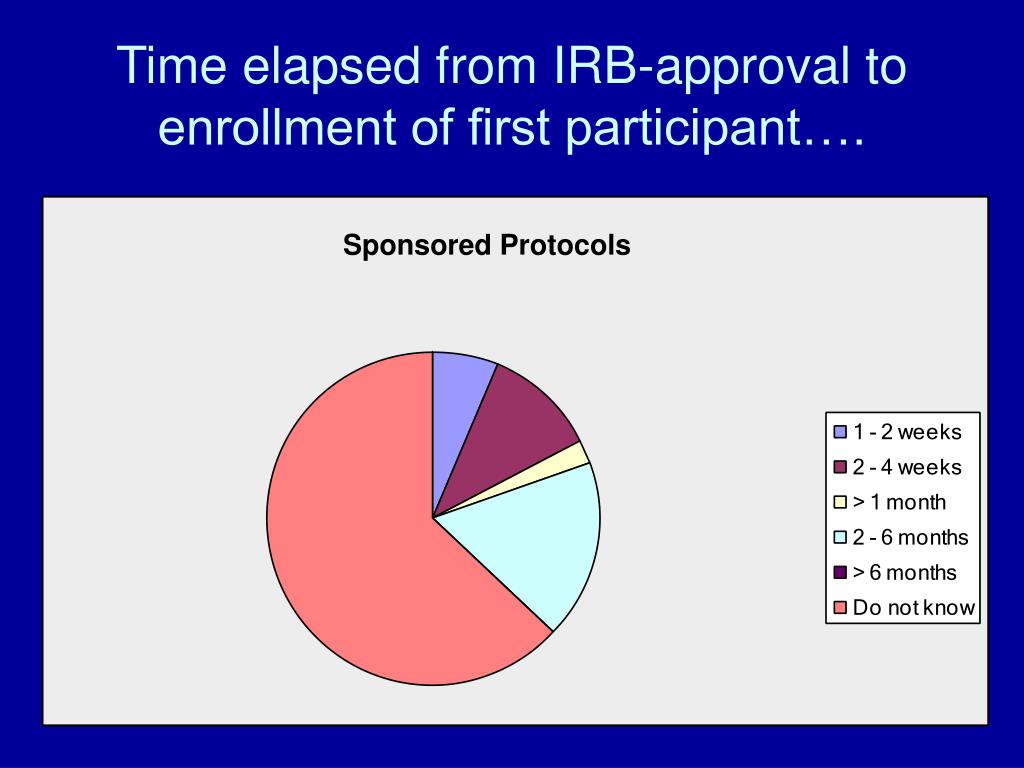 Time elapsed from IRB-approval to enrollment of first participant….

Sponsored Protocols

1 - 2 weeks
2 - 4 weeks
> 1 month
2 - 6 months
> 6 months
Do not know